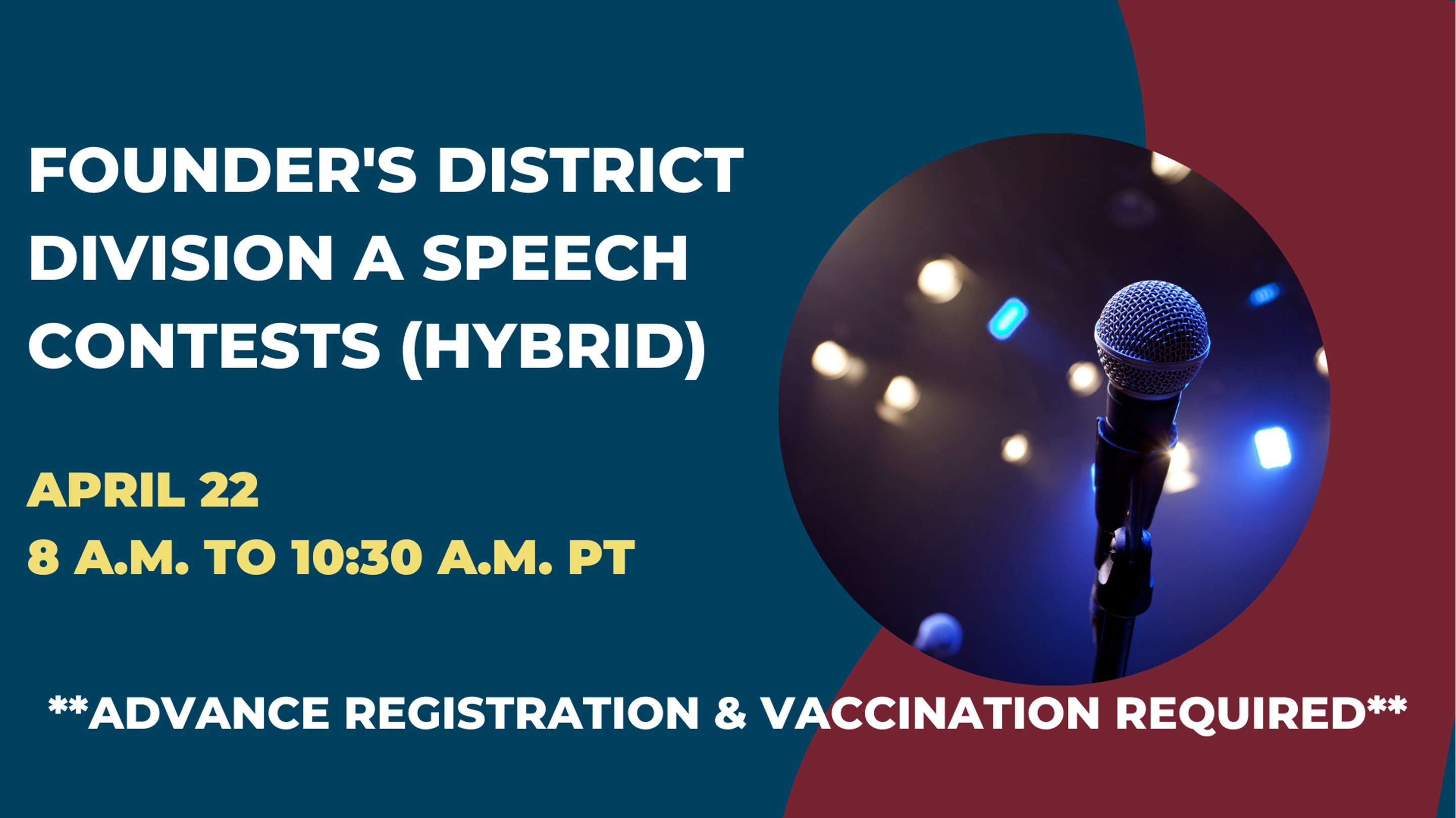 FOUNDER'S DISTRICT DIVISION A SPEECH CONTESTS (HYBRID)

APRIL 22
8 A.M. TO 10:30 A.M. PT

**ADVANCE REGISTRATION & VACCINATION REQUIRED**